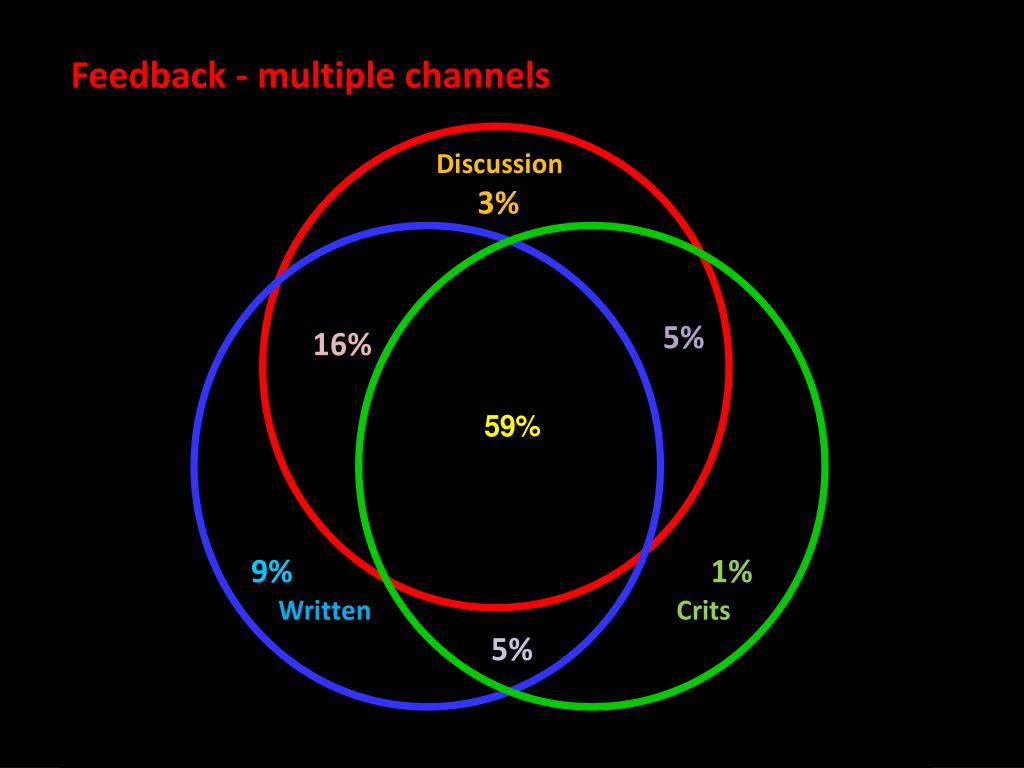 Feedback - multiple channels

Discussion
3%

16%

5%

59%

9%
Written

1%
Crits

5%